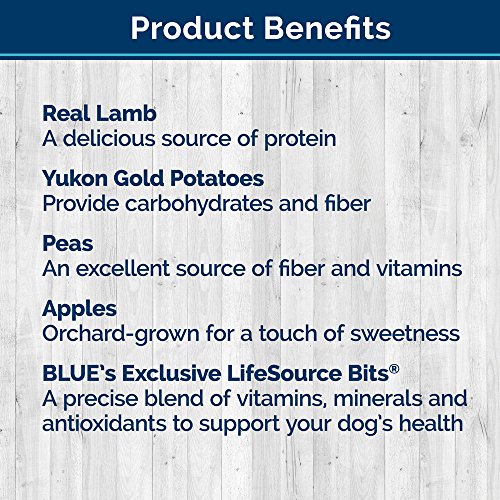 Product Benefits

Real Lamb
A delicious source of protein

Yukon Gold Potatoes
Provide carbohydrates and fiber

Peas
An excellent source of fiber and vitamins

Apples
Orchard-grown for a touch of sweetness

BLUE's Exclusive LifeSource Bits®
A precise blend of vitamins, minerals and antioxidants to support your dog's health